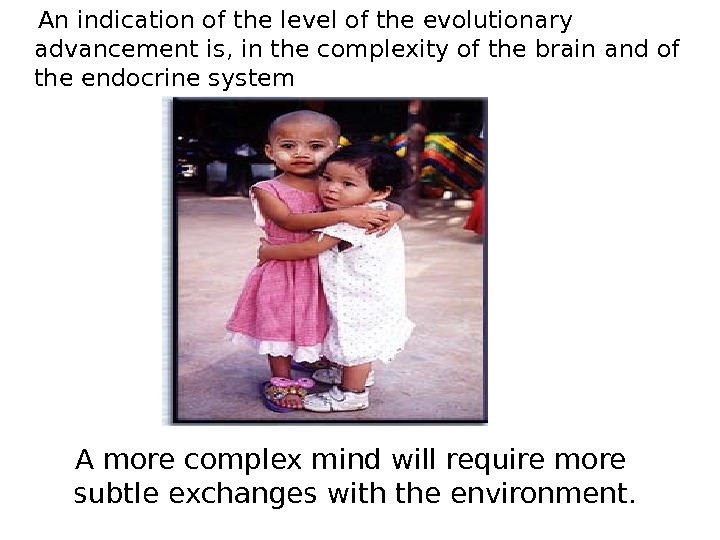 An indication of the level of the evolutionary advancement is, in the complexity of the brain and of the endocrine system

A more complex mind will require more subtle exchanges with the environment.